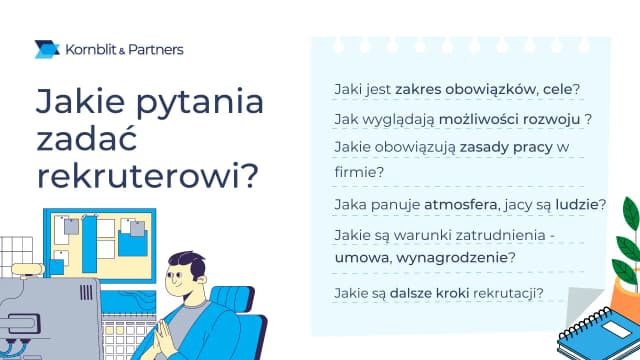 Kornblit & Partners

Jakie pytania zadać rekruterowi?

Jaki jest zakres obowiązków, cele?

Jak wyglądają możliwości rozwoju ?

Jakie obowiązują zasady pracy w firmie?

Jaka panuje atmosfera, jacy są ludzie?

Jakie są warunki zatrudnienia - umowa, wynagrodzenie?

Jakie są dalsze kroki rekrutacji?